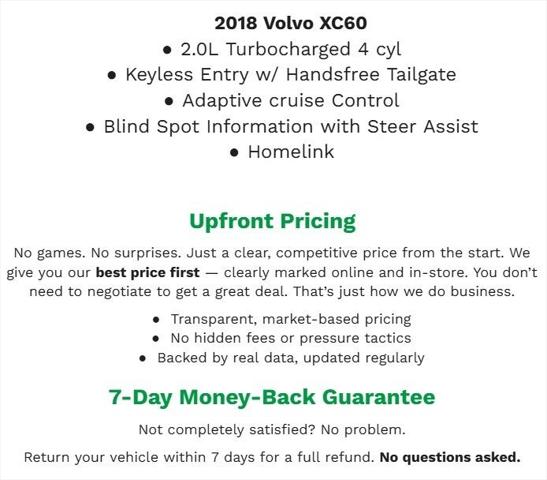 2018 Volvo XC60
• 2.0L Turbocharged 4 cyl
• Keyless Entry w/ Handsfree Tailgate
• Adaptive cruise Control
• Blind Spot Information with Steer Assist
• Homelink

Upfront Pricing

No games. No surprises. Just a clear, competitive price from the start. We give you our best price first — clearly marked online and in-store. You don't need to negotiate to get a great deal. That's just how we do business.

• Transparent, market-based pricing
• No hidden fees or pressure tactics
• Backed by real data, updated regularly

7-Day Money-Back Guarantee

Not completely satisfied? No problem.

Return your vehicle within 7 days for a full refund. No questions asked.